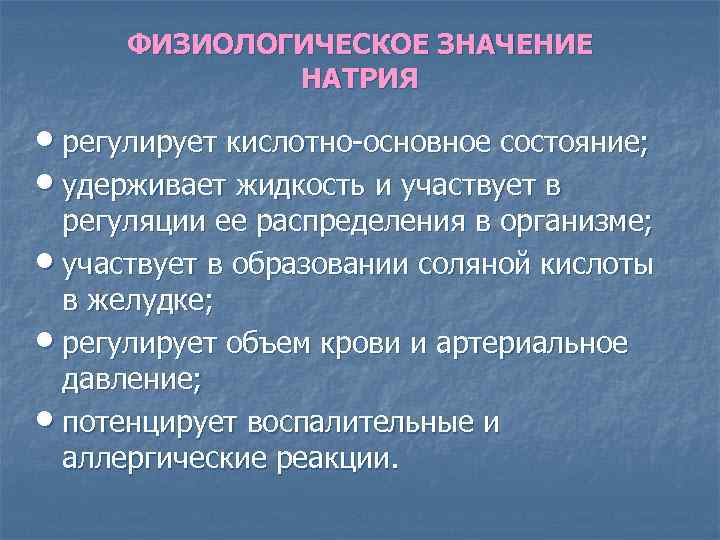 ФИЗИОЛОГИЧЕСКОЕ ЗНАЧЕНИЕ НАТРИЯ

• регулирует кислотно-основное состояние;
• удерживает жидкость и участвует в регуляции ее распределения в организме;
• участвует в образовании соляной кислоты в желудке;
• регулирует объем крови и артериальное давление;
• потенцирует воспалительные и аллергические реакции.